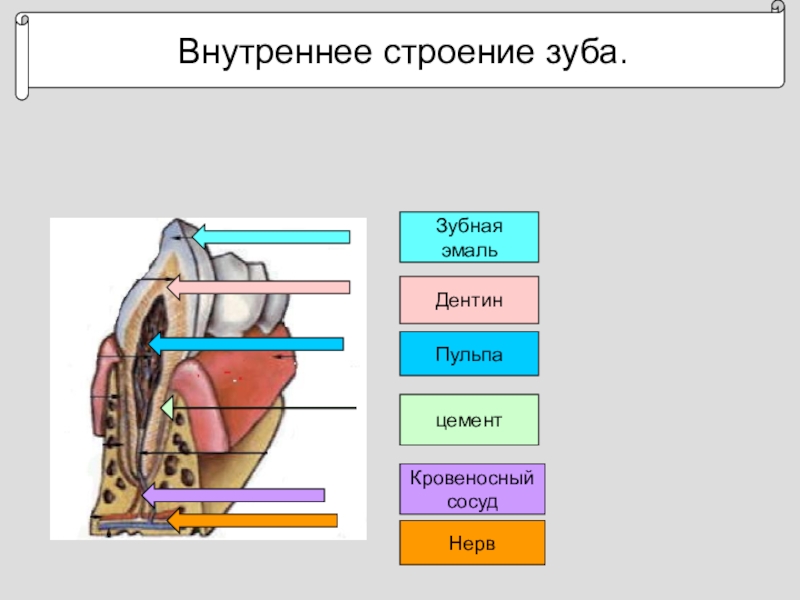 Внутреннее строение зуба.

Зубная эмаль

Дентин

Пульпа

цемент

Кровеносный сосуд

Нерв